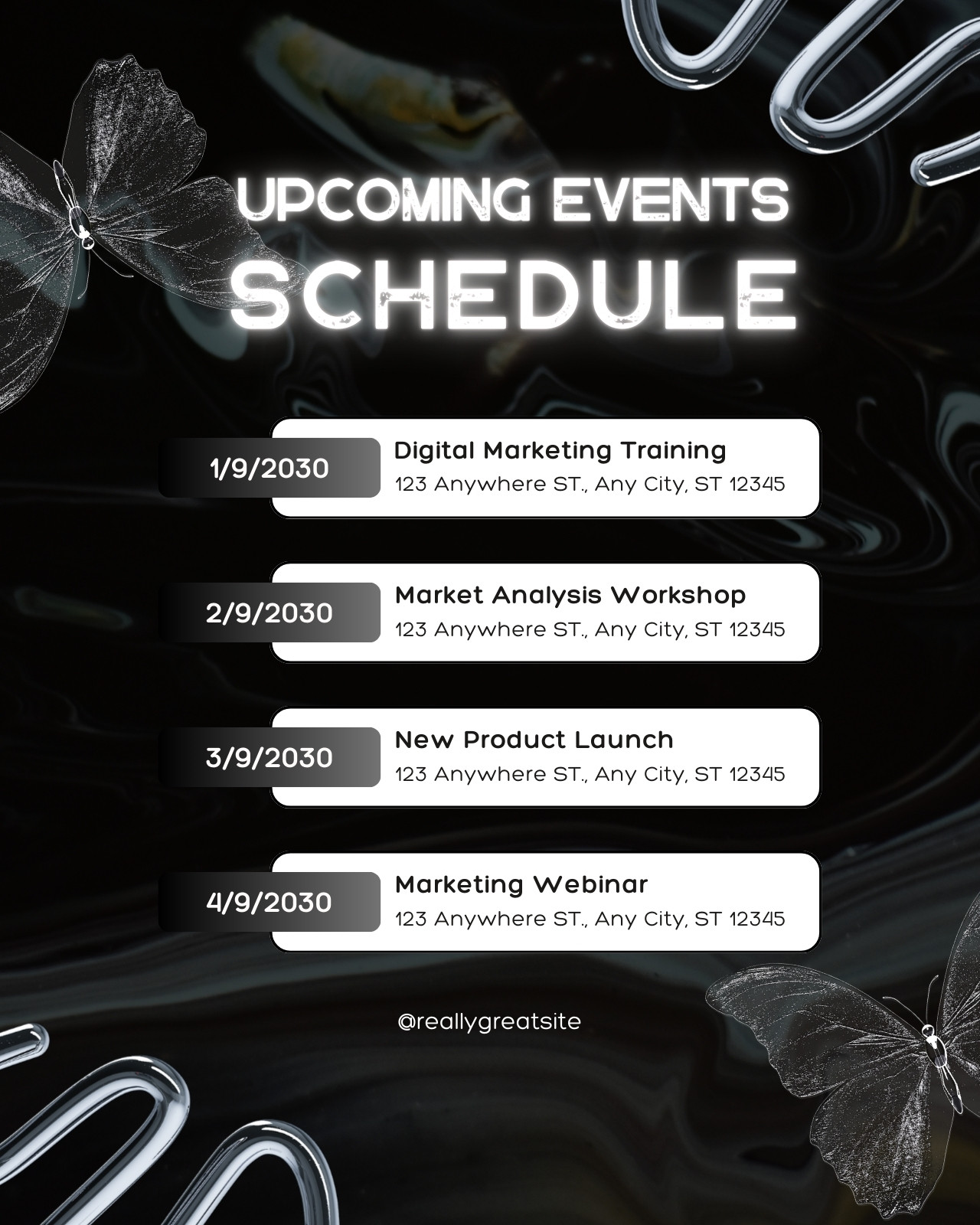 UPCOMING EVENTS
SCHEDULE

1/9/2030
Digital Marketing Training
123 Anywhere ST., Any City, ST 12345

2/9/2030
Market Analysis Workshop
123 Anywhere ST., Any City, ST 12345

3/9/2030
New Product Launch
123 Anywhere ST., Any City, ST 12345

4/9/2030
Marketing Webinar
123 Anywhere ST., Any City, ST 12345

@reallygreatsite